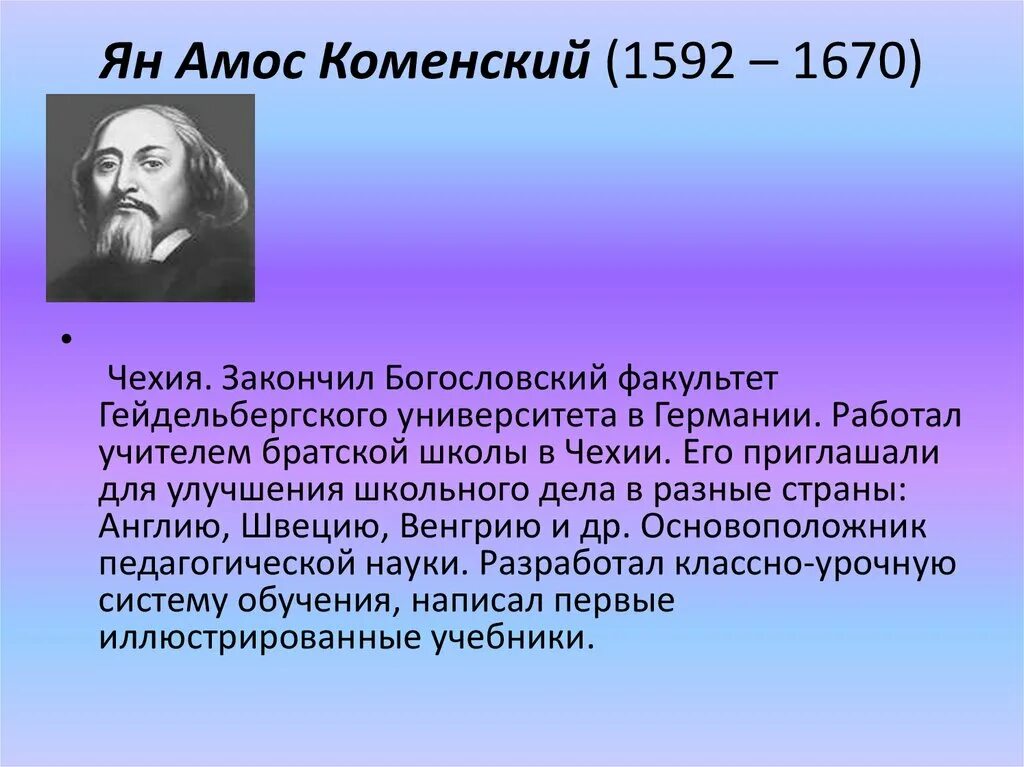 Ян Амос Коменский (1592 – 1670)

•

Чехия. Закончил Богословский факультет Гейдельбергского университета в Германии. Работал учителем братской школы в Чехии. Его приглашали для улучшения школьного дела в разные страны: Англию, Швецию, Венгрию и др. Основоположник педагогической науки. Разработал классно-урочную систему обучения, написал первые иллюстрированные учебники.